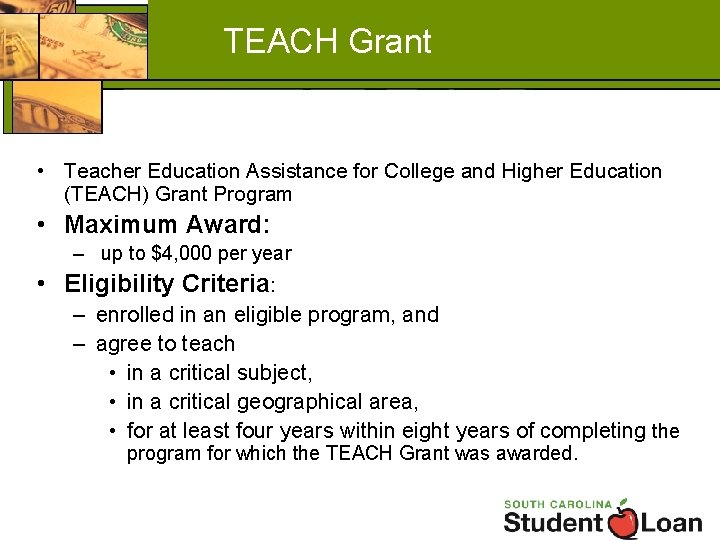 TEACH Grant

• Teacher Education Assistance for College and Higher Education (TEACH) Grant Program

• Maximum Award:
– up to $4,000 per year

• Eligibility Criteria:
– enrolled in an eligible program, and
– agree to teach
• in a critical subject,
• in a critical geographical area,
• for at least four years within eight years of completing the program for which the TEACH Grant was awarded.

SOUTH CAROLINA
Student Loan